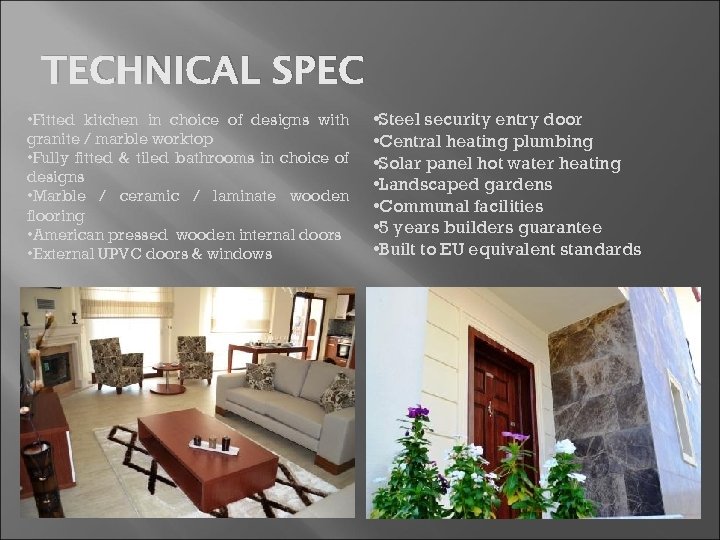 TECHNICAL SPEC

•Fitted kitchen in choice of designs with granite / marble worktop
•Fully fitted & tiled bathrooms in choice of designs
•Marble / ceramic / laminate wooden flooring
•American pressed wooden internal doors
•External UPVC doors & windows

•Steel security entry door
•Central heating plumbing
•Solar panel hot water heating
•Landscaped gardens
•Communal facilities
•5 years builders guarantee
•Built to EU equivalent standards